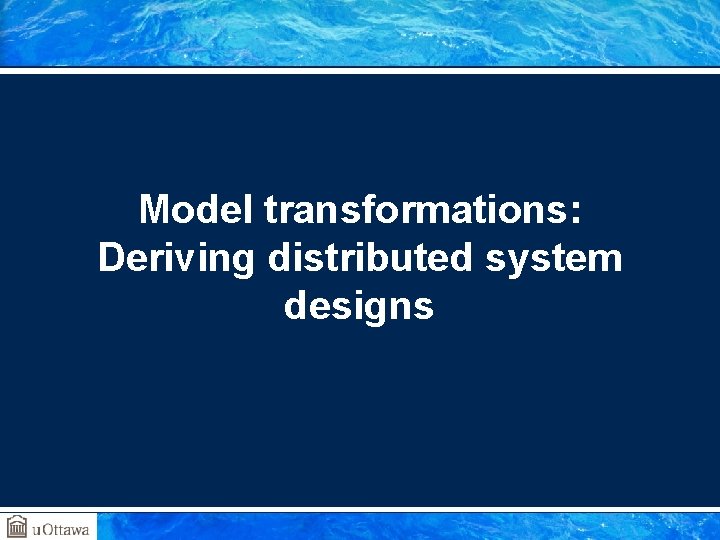 Model transformations: Deriving distributed system designs

uOttawa